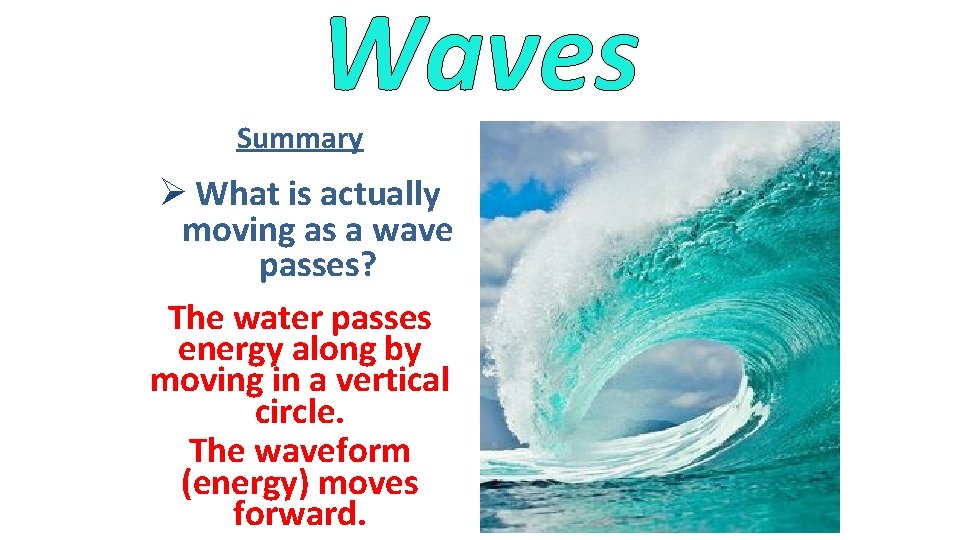 Waves

Summary

➢ What is actually moving as a wave passes?

The water passes energy along by moving in a vertical circle.
The waveform (energy) moves forward.